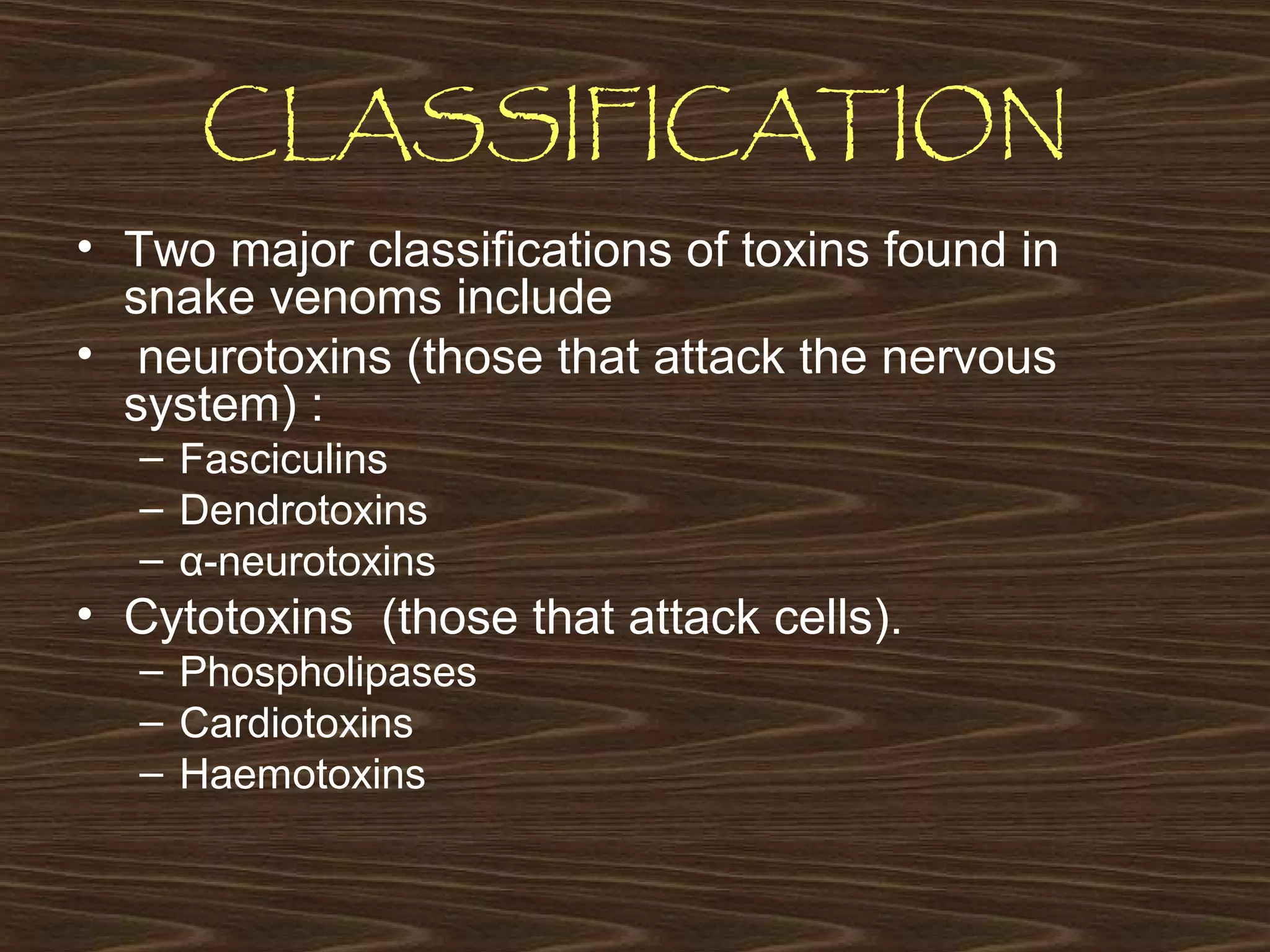 CLASSIFICATION

• Two major classifications of toxins found in snake venoms include

• neurotoxins (those that attack the nervous system) :

– Fasciculins

– Dendrotoxins

– α-neurotoxins

• Cytotoxins (those that attack cells).

– Phospholipases

– Cardiotoxins

– Haemotoxins